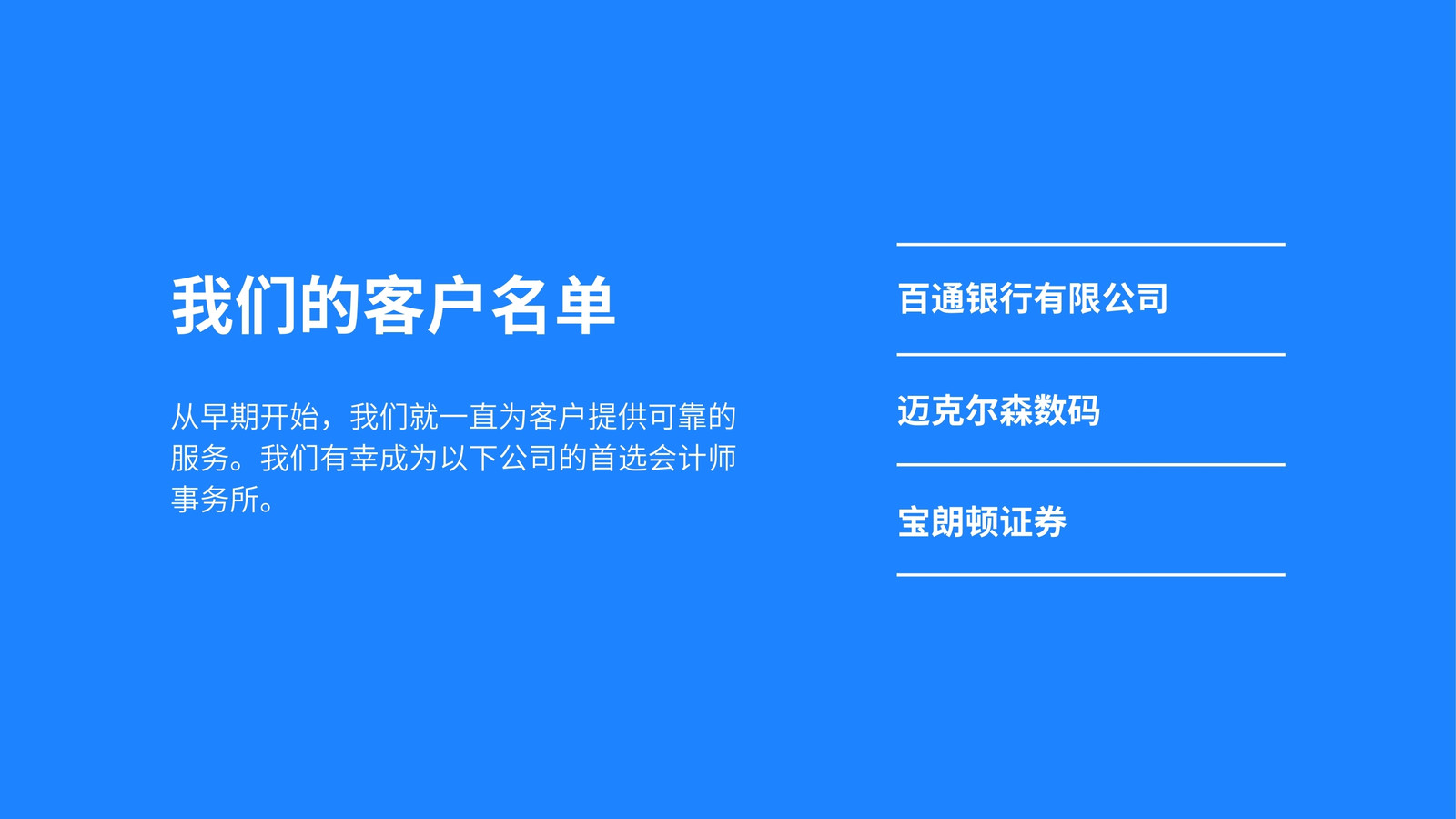 我们的客户名单

从早期开始，我们就一直为客户提供可靠的服务。我们有幸成为以下公司的首选会计师事务所。

百通银行有限公司

迈克尔森数码

宝朗顿证券